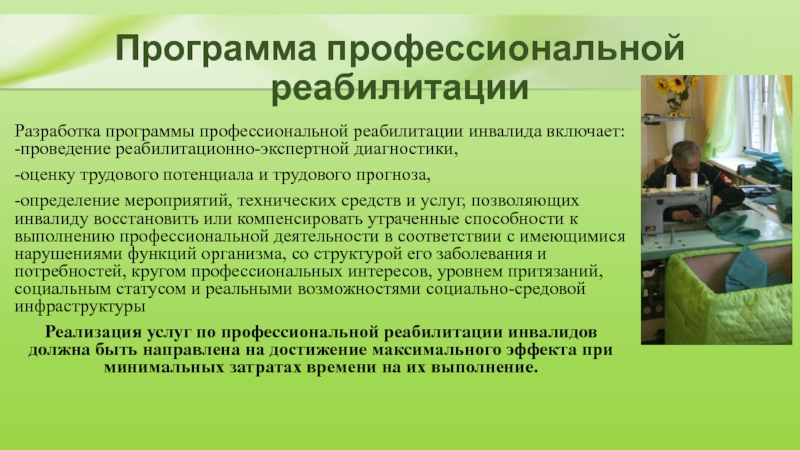 Программа профессиональной реабилитации

Разработка программы профессиональной реабилитации инвалида включает:
-проведение реабилитационно-экспертной диагностики,

-оценку трудового потенциала и трудового прогноза,

-определение мероприятий, технических средств и услуг, позволяющих инвалиду восстановить или компенсировать утраченные способности к выполнению профессиональной деятельности в соответствии с имеющимися нарушениями функций организма, со структурой его заболевания и потребностей, кругом профессиональных интересов, уровнем притязаний, социальным статусом и реальными возможностями социально-средовой инфраструктуры

Реализация услуг по профессиональной реабилитации инвалидов должна быть направлена на достижение максимального эффекта при минимальных затратах времени на их выполнение.